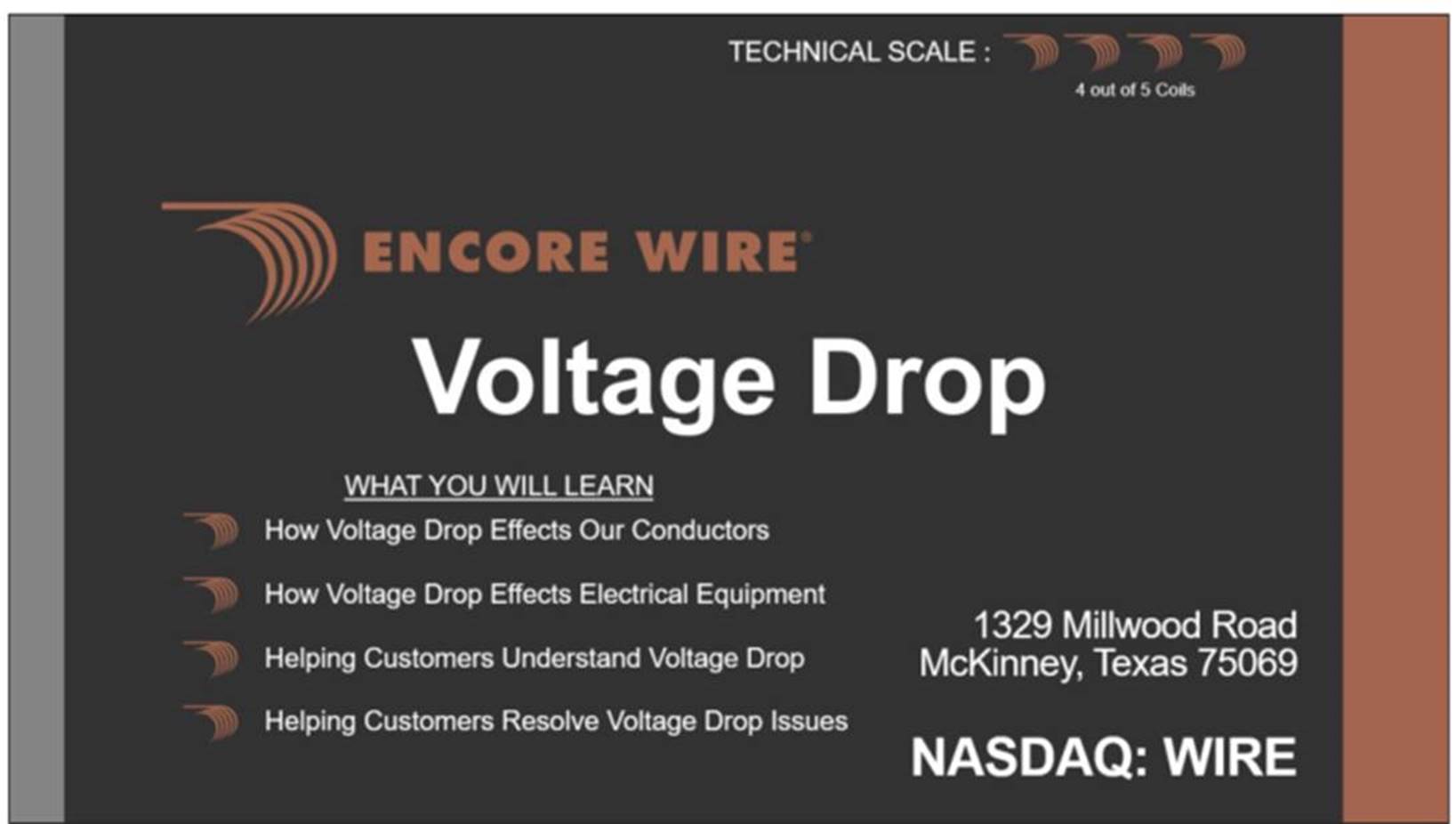 TECHNICAL SCALE :
4 out of 5 Coils

ENCORE WIRE®

Voltage Drop

WHAT YOU WILL LEARN

How Voltage Drop Effects Our Conductors

How Voltage Drop Effects Electrical Equipment

Helping Customers Understand Voltage Drop

Helping Customers Resolve Voltage Drop Issues

1329 Millwood Road
McKinney, Texas 75069

NASDAQ: WIRE